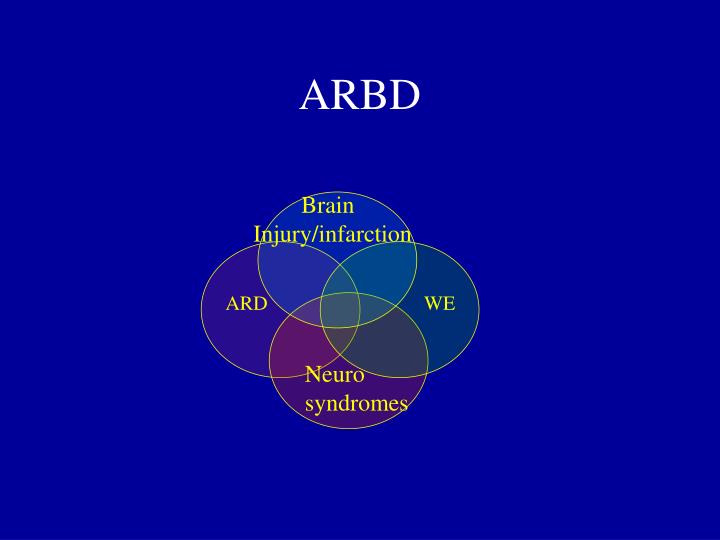 ARBD

Brain Injury/infarction

ARD

WE

Neuro syndromes